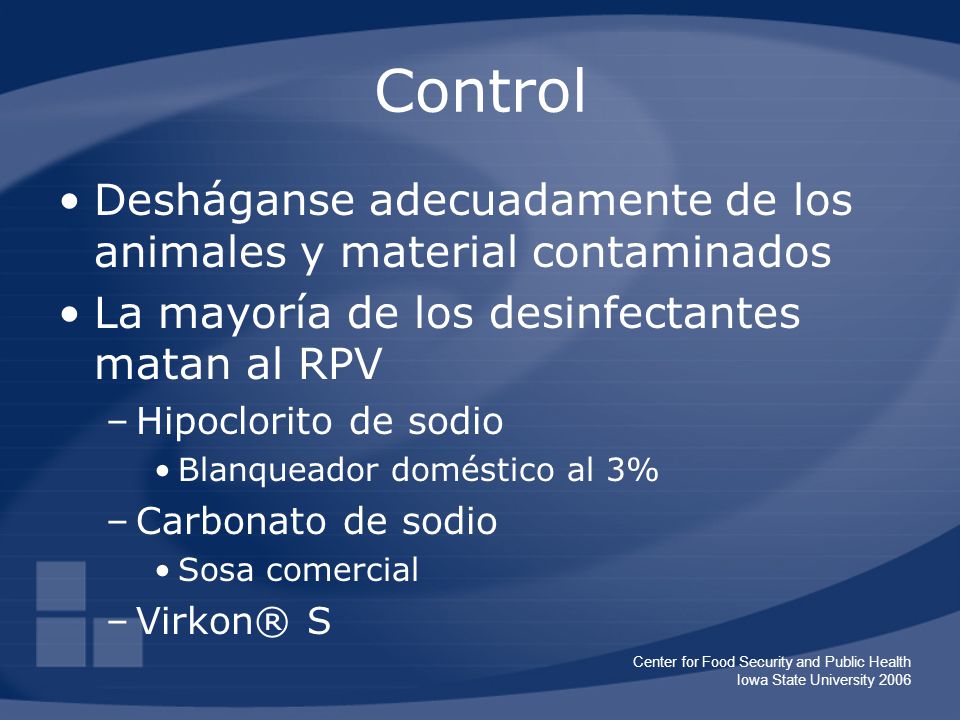 Control

• Desháganse adecuadamente de los animales y material contaminados
• La mayoría de los desinfectantes matan al RPV
 – Hipoclorito de sodio
  • Blanqueador doméstico al 3%
 – Carbonato de sodio
  • Sosa comercial
 – Virkon® S

Center for Food Security and Public Health
Iowa State University 2006